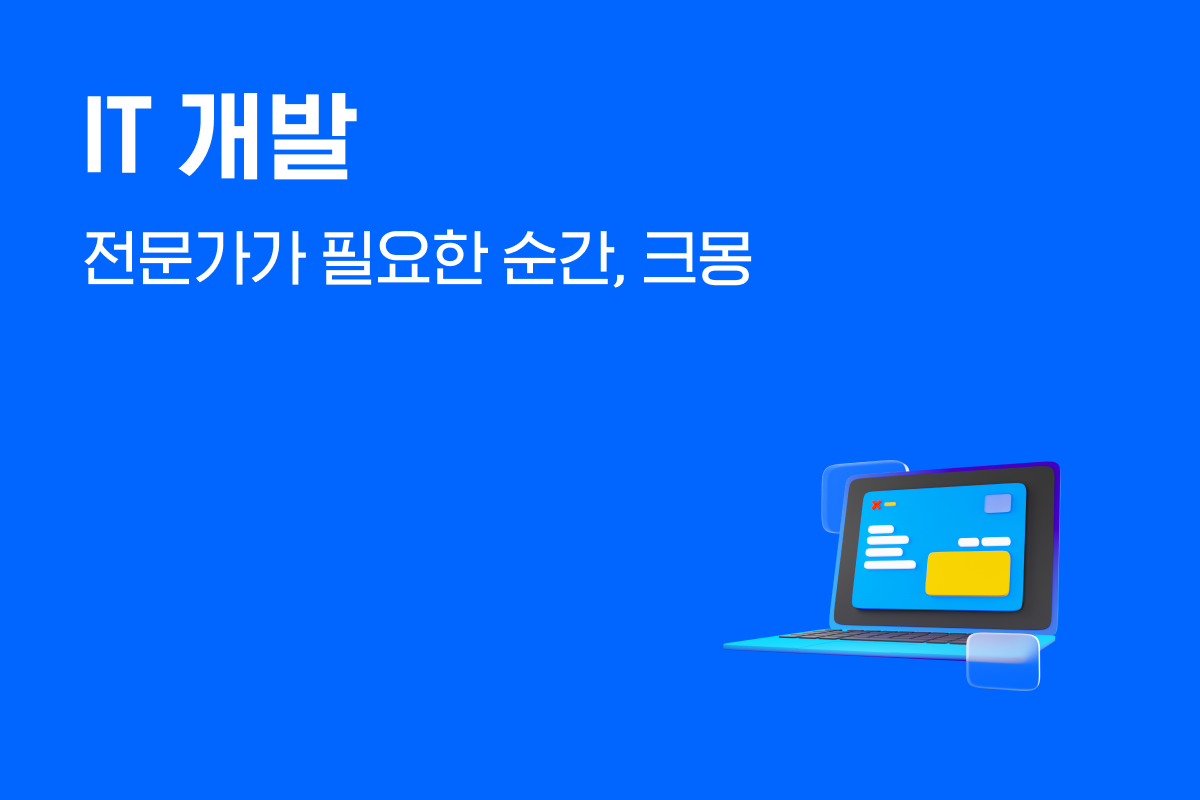 IT 개발

전문가가 필요한 순간, 크몽